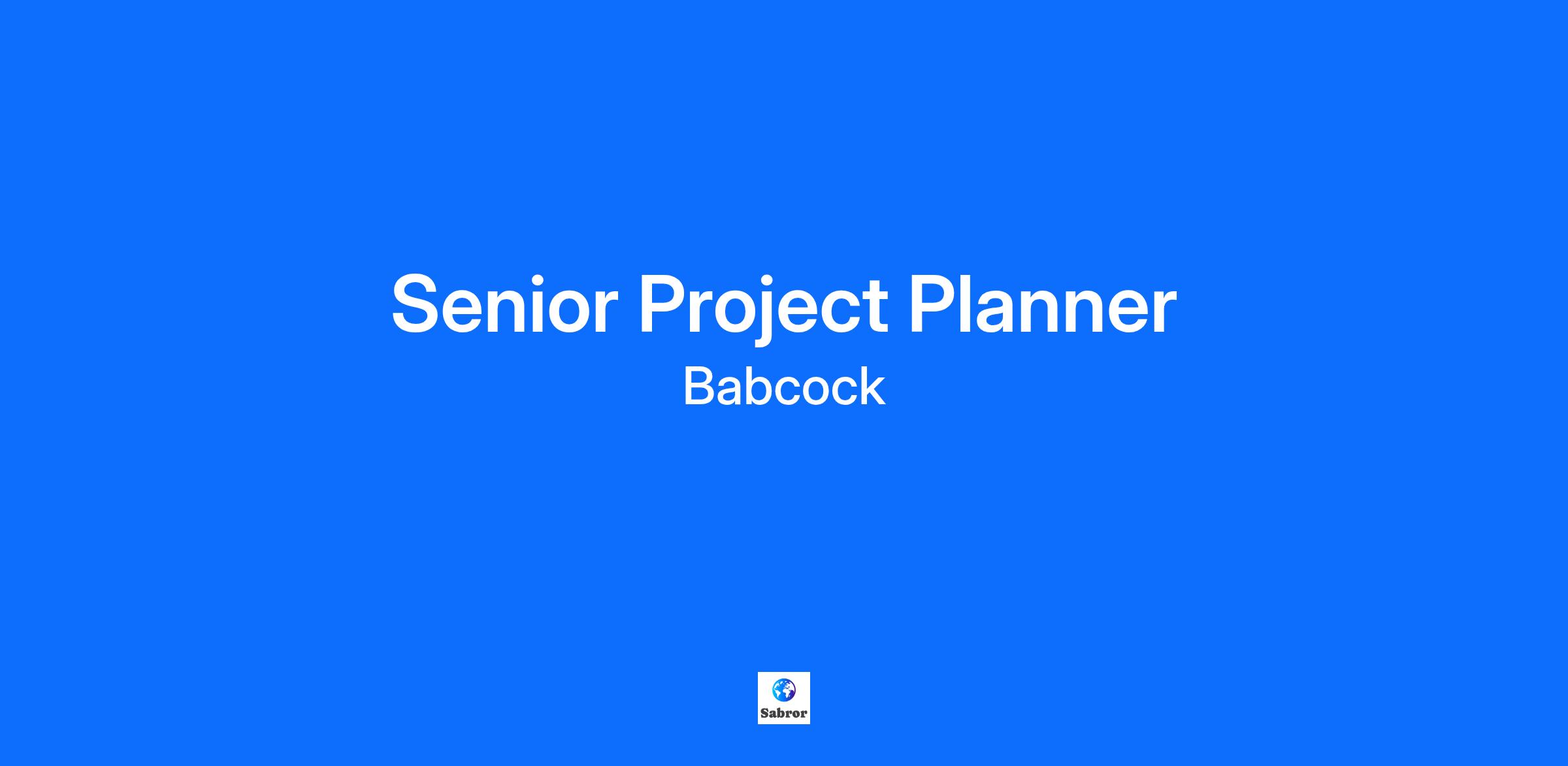 Senior Project Planner

Babcock

Sabror